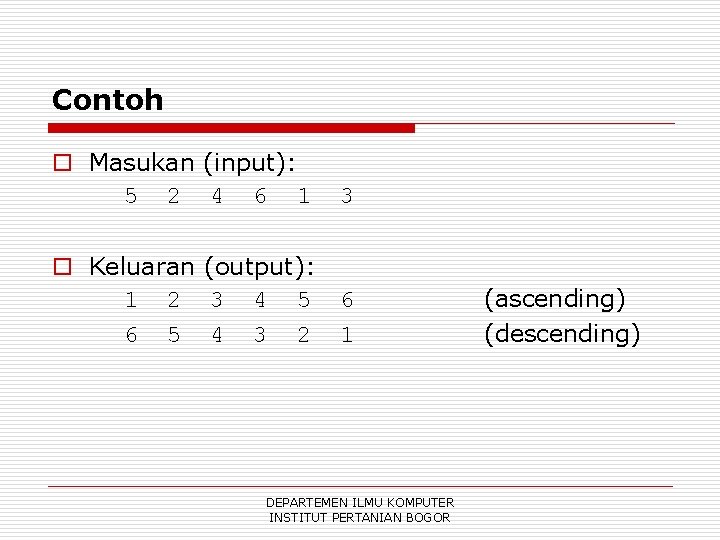 Contoh

Masukan (input):
5 2 4 6 1 3

Keluaran (output):
1 2 3 4 5 6 (ascending)
6 5 4 3 2 1 (descending)

DEPARTEMEN ILMU KOMPUTER
INSTITUT PERTANIAN BOGOR